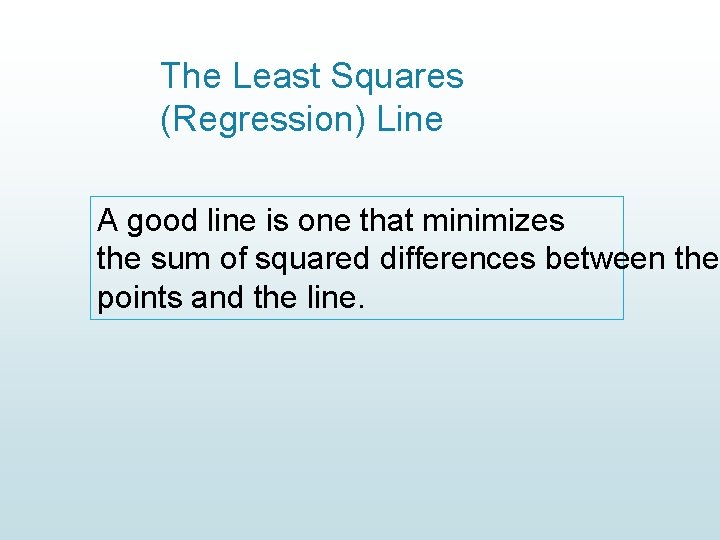 The Least Squares (Regression) Line

A good line is one that minimizes the sum of squared differences between the points and the line.